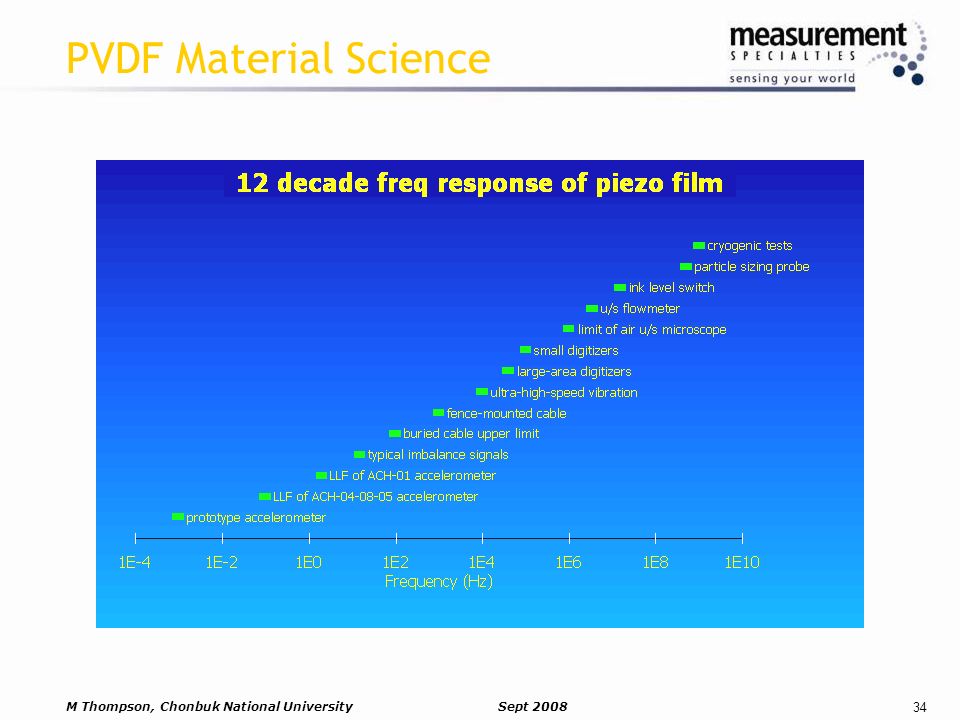 PVDF Material Science

measurement
SPECIALTIES
sensing your world

12 decade freq response of piezo film

cryogenic tests
particle sizing probe
ink level switch
u/s flowmeter
limit of air u/s microscope
small digitizers
large-area digitizers
ultra-high-speed vibration
fence-mounted cable
buried cable upper limit
typical imbalance signals
LLF of ACH-01 accelerometer
LLF of ACH-04-08-05 accelerometer
prototype accelerometer

1E-4 1E-2 1E0 1E2 1E4 1E6 1E8 1E10
Frequency (Hz)

M Thompson, Chonbuk National University Sept 2008 34